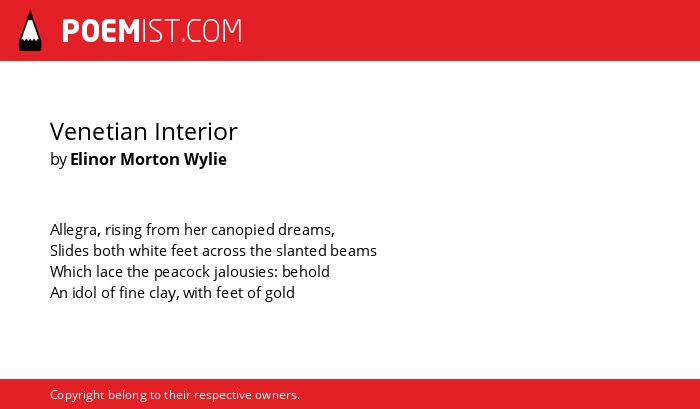 POEMIST.COM

Venetian Interior
by Elinor Morton Wylie

Allegra, rising from her canopied dreams,
Slides both white feet across the slanted beams
Which lace the peacock jalousies: behold
An idol of fine clay, with feet of gold

Copyright belong to their respective owners.